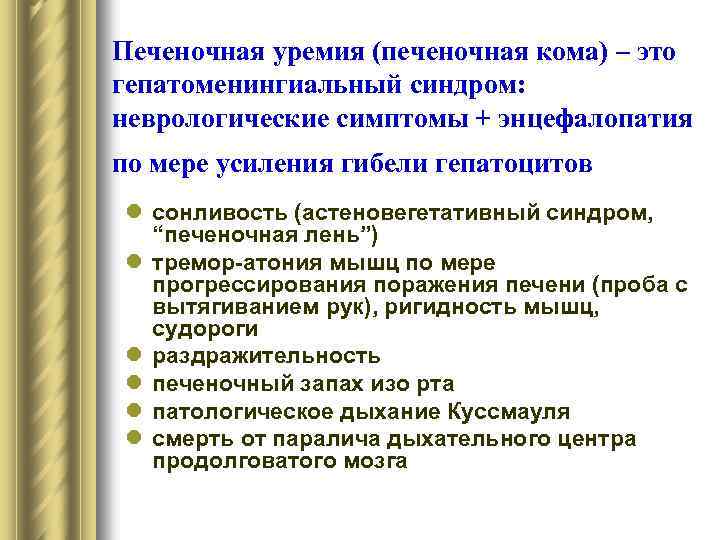 Печеночная уремия (печеночная кома) – это гепатоменингиальный синдром: неврологические симптомы + энцефалопатия

по мере усиления гибели гепатоцитов

- сонливость (астеновегетативный синдром, “печеночная лень”)
- тремор-атония мышц по мере прогрессирования поражения печени (проба с вытягиванием рук), ригидность мышц, судороги
- раздражительность
- печеночный запах изо рта
- патологическое дыхание Куссмауля
- смерть от паралича дыхательного центра продолговатого мозга